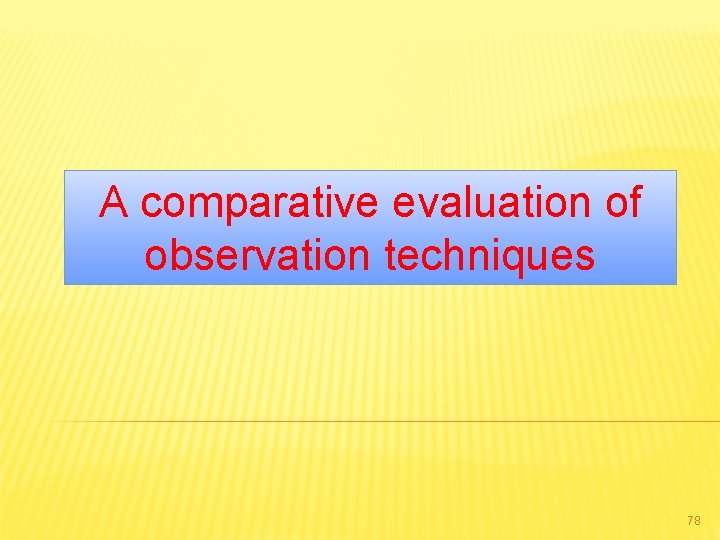 A comparative evaluation of observation techniques

78